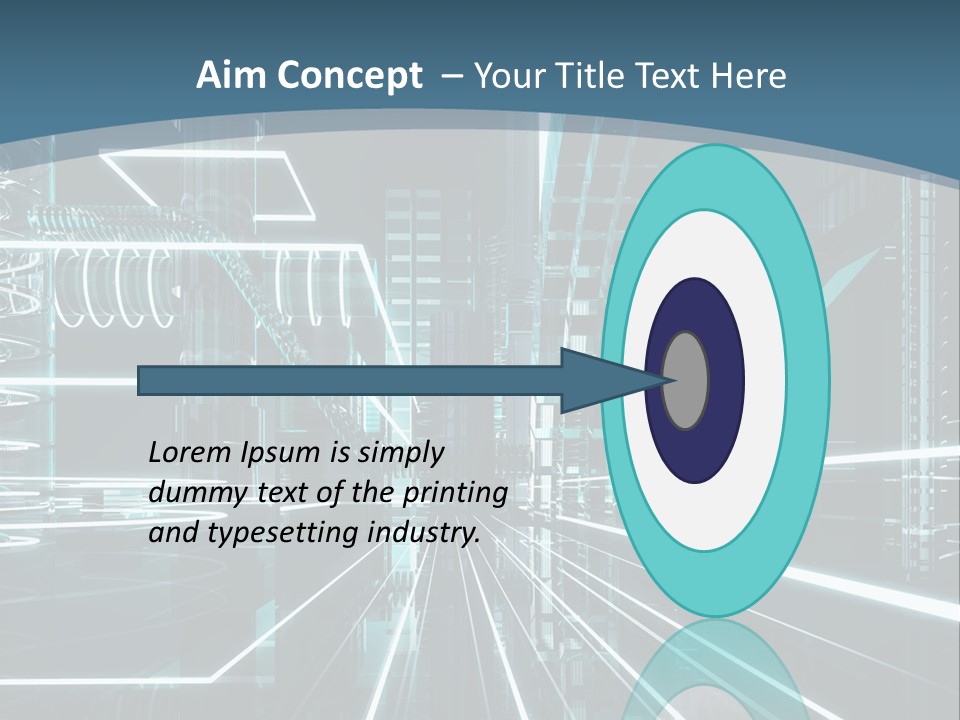 Aim Concept – Your Title Text Here

Lorem Ipsum is simply dummy text of the printing and typesetting industry.